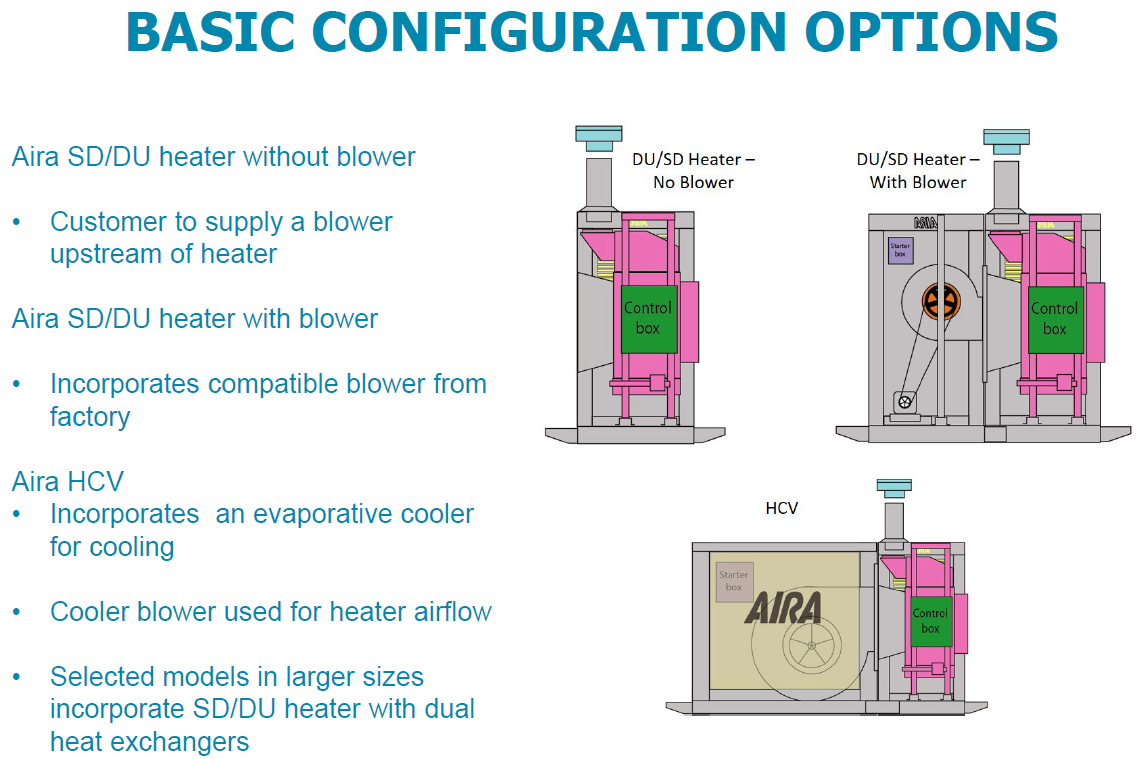 BASIC CONFIGURATION OPTIONS

Aira SD/DU heater without blower

• Customer to supply a blower upstream of heater

Aira SD/DU heater with blower

• Incorporates compatible blower from factory

Aira HCV
• Incorporates an evaporative cooler for cooling

• Cooler blower used for heater airflow

• Selected models in larger sizes incorporate SD/DU heater with dual heat exchangers

DU/SD Heater – No Blower

Control box

DU/SD Heater – With Blower

AIRA

Starter box

Control box

HCV

Starter box

AIRA

Control box